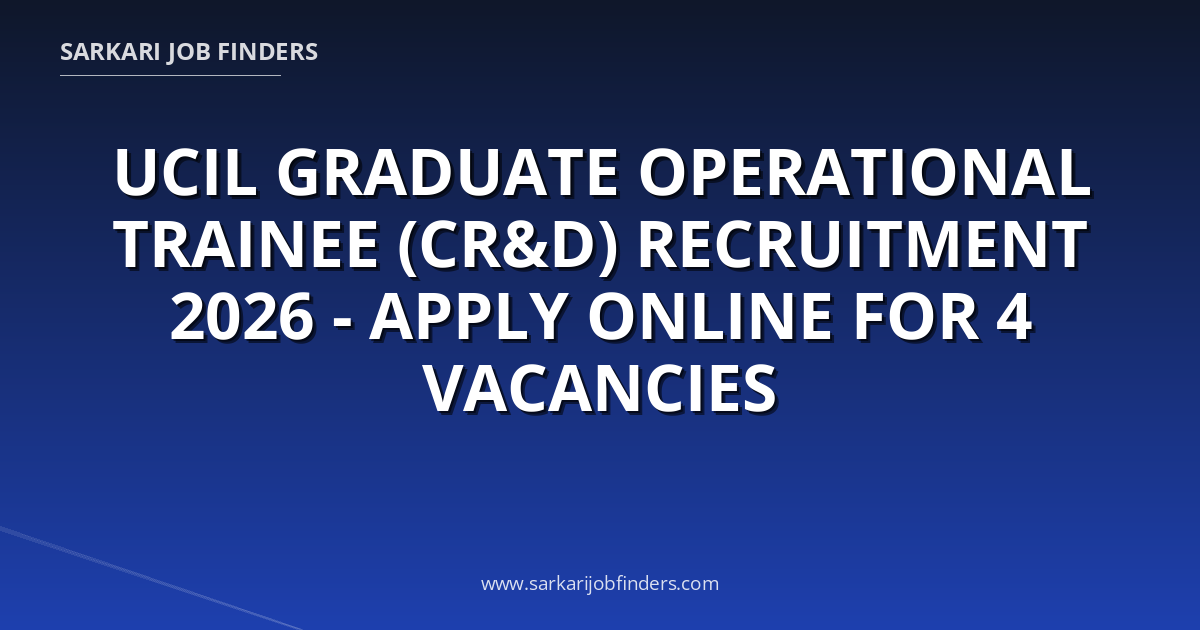 SARKARI JOB FINDERS

UCIL GRADUATE OPERATIONAL TRAINEE (CR&D) RECRUITMENT 2026 - APPLY ONLINE FOR 4 VACANCIES

www.sarkarijobfinders.com